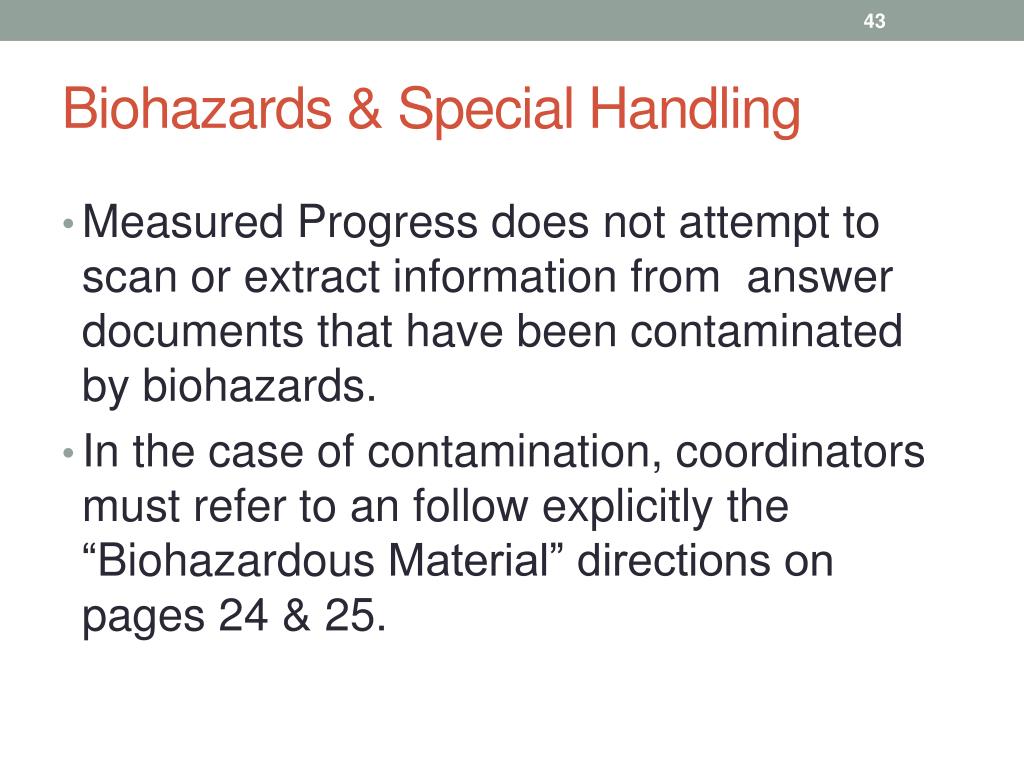 43

Biohazards & Special Handling

• Measured Progress does not attempt to scan or extract information from answer documents that have been contaminated by biohazards.

• In the case of contamination, coordinators must refer to an follow explicitly the “Biohazardous Material” directions on pages 24 & 25.